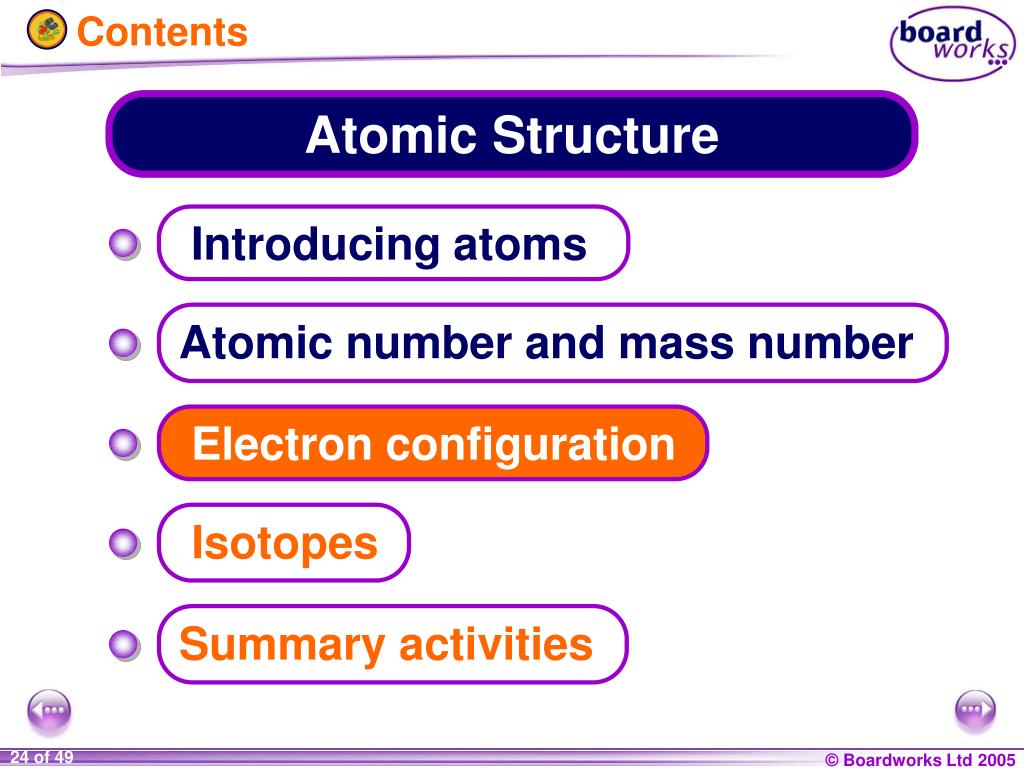 Contents

board works

Atomic Structure

Introducing atoms

Atomic number and mass number

Electron configuration

Isotopes

Summary activities

24 of 49

© Boardworks Ltd 2005